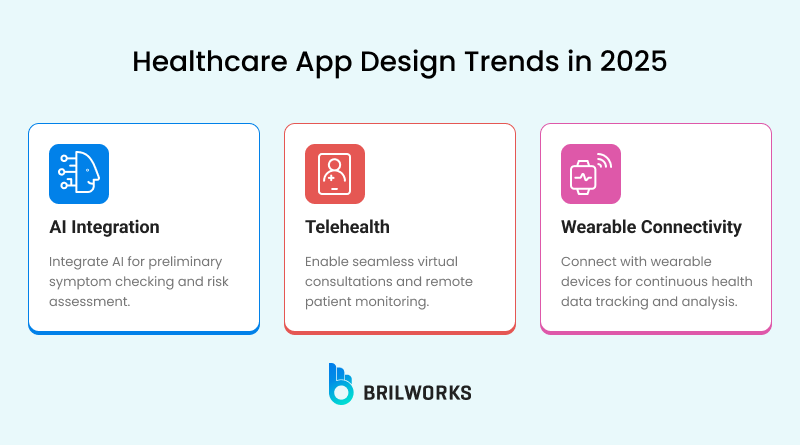 Healthcare App Design Trends in 2025

AI Integration

Integrate AI for preliminary symptom checking and risk assessment.

Telehealth

Enable seamless virtual consultations and remote patient monitoring.

Wearable Connectivity

Connect with wearable devices for continuous health data tracking and analysis.

BRILWORKS